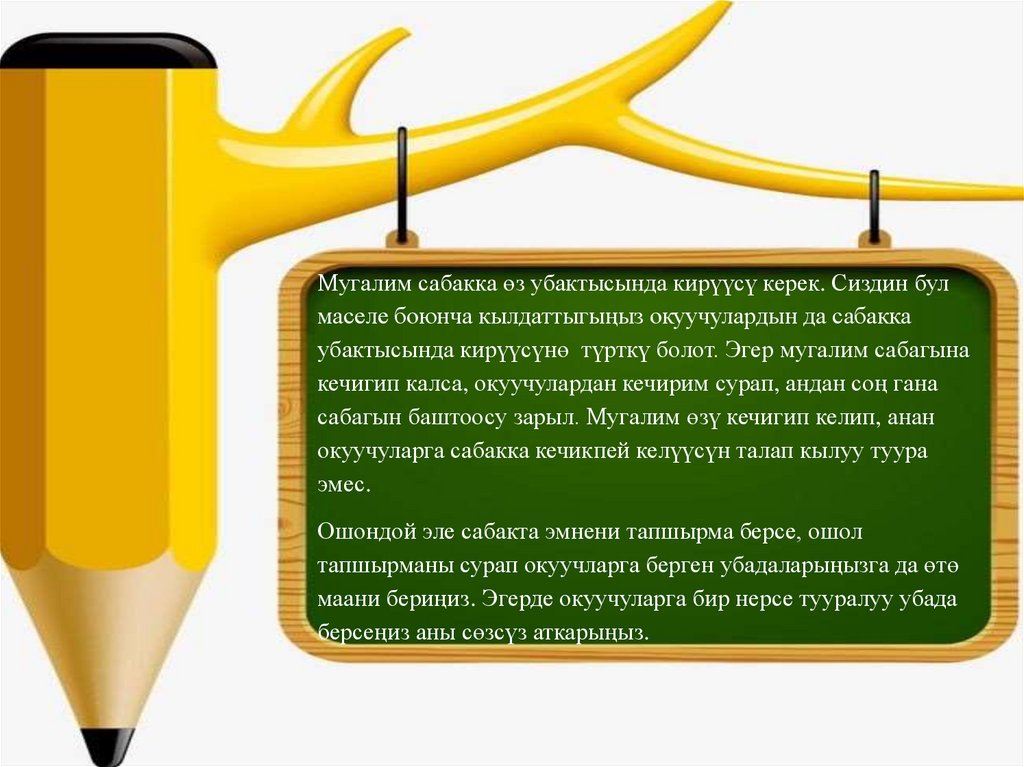 Мугалим сабакка өз убактысында кирүүсү керек. Сиздин бул маселе боюнча кылдаттыгыңыз окуучулардын да сабакка убактысында кирүүсүнө түрткү болот. Эгер мугалим сабагына кечигип калса, окуучулардан кечирим сурап, андан соң гана сабагын баштоосу зарыл. Мугалим өзү кечигип келип, анан окуучуларга сабакка кечикпей келүүсүн талап кылуу туура эмес.

Ошондой эле сабакта эмнени тапшырма берсе, ошол тапшырманы сурап окуучларга берген убадаларыңызга да өтө маани бериңиз. Эгерде окуучуларга бир нерсе тууралуу убада берсеңиз аны сөзсүз аткарыңыз.